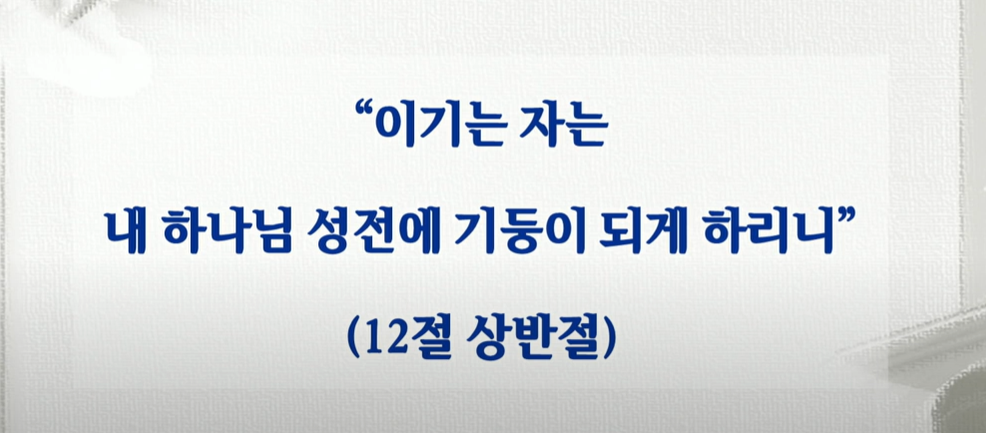 “이기는 자는
내 하나님 성전에 기둥이 되게 하리니”
(12절 상반절)